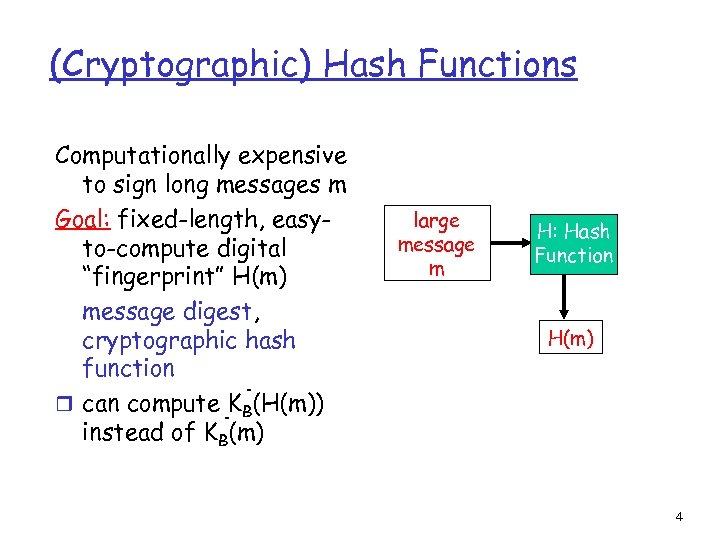 (Cryptographic) Hash Functions

Computationally expensive to sign long messages m

Goal: fixed-length, easy-to-compute digital "fingerprint" H(m)

message digest, cryptographic hash function

❒ can compute $K_B^-(H(m))$ instead of $K_B^-(m)$

large message m

H: Hash Function

H(m)

4